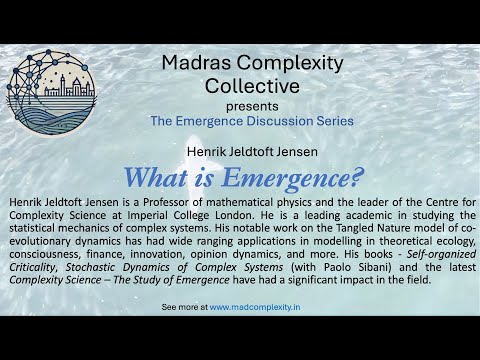 Madras Complexity Collective
presents
The Emergence Discussion Series

Henrik Jeldtoft Jensen

What is Emergence?

Henrik Jeldtoft Jensen is a Professor of mathematical physics and the leader of the Centre for Complexity Science at Imperial College London. He is a leading academic in studying the statistical mechanics of complex systems. His notable work on the Tangled Nature model of co-evolutionary dynamics has had wide ranging applications in modelling in theoretical ecology, consciousness, finance, innovation, opinion dynamics, and more. His books - Self-organized Criticality, Stochastic Dynamics of Complex Systems (with Paolo Sibani) and the latest Complexity Science – The Study of Emergence have had a significant impact in the field.

See more at www.madcomplexity.in